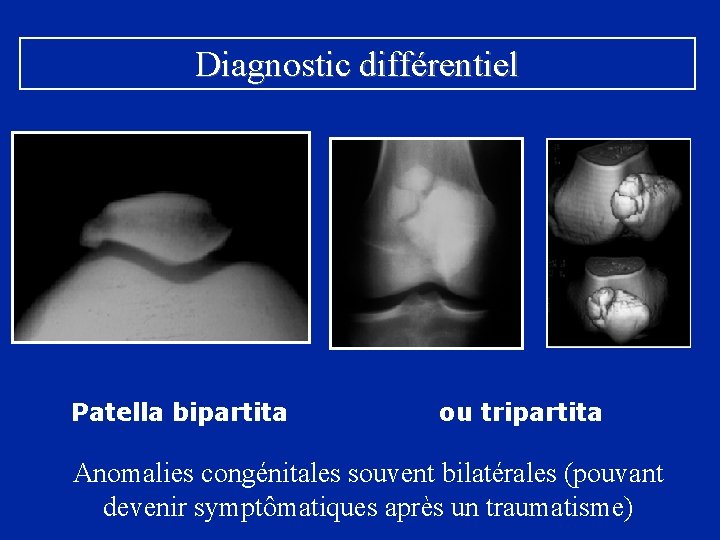 Diagnostic différentiel

Patella bipartita

ou tripartita

Anomalies congénitales souvent bilatérales (pouvant devenir symptômatiques après un traumatisme)